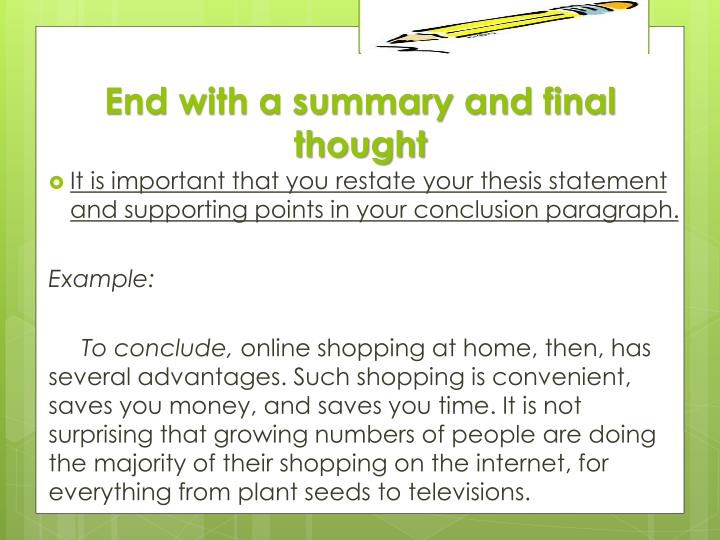 End with a summary and final thought

It is important that you restate your thesis statement and supporting points in your conclusion paragraph.

Example:

To conclude, online shopping at home, then, has several advantages. Such shopping is convenient, saves you money, and saves you time. It is not surprising that growing numbers of people are doing the majority of their shopping on the internet, for everything from plant seeds to televisions.